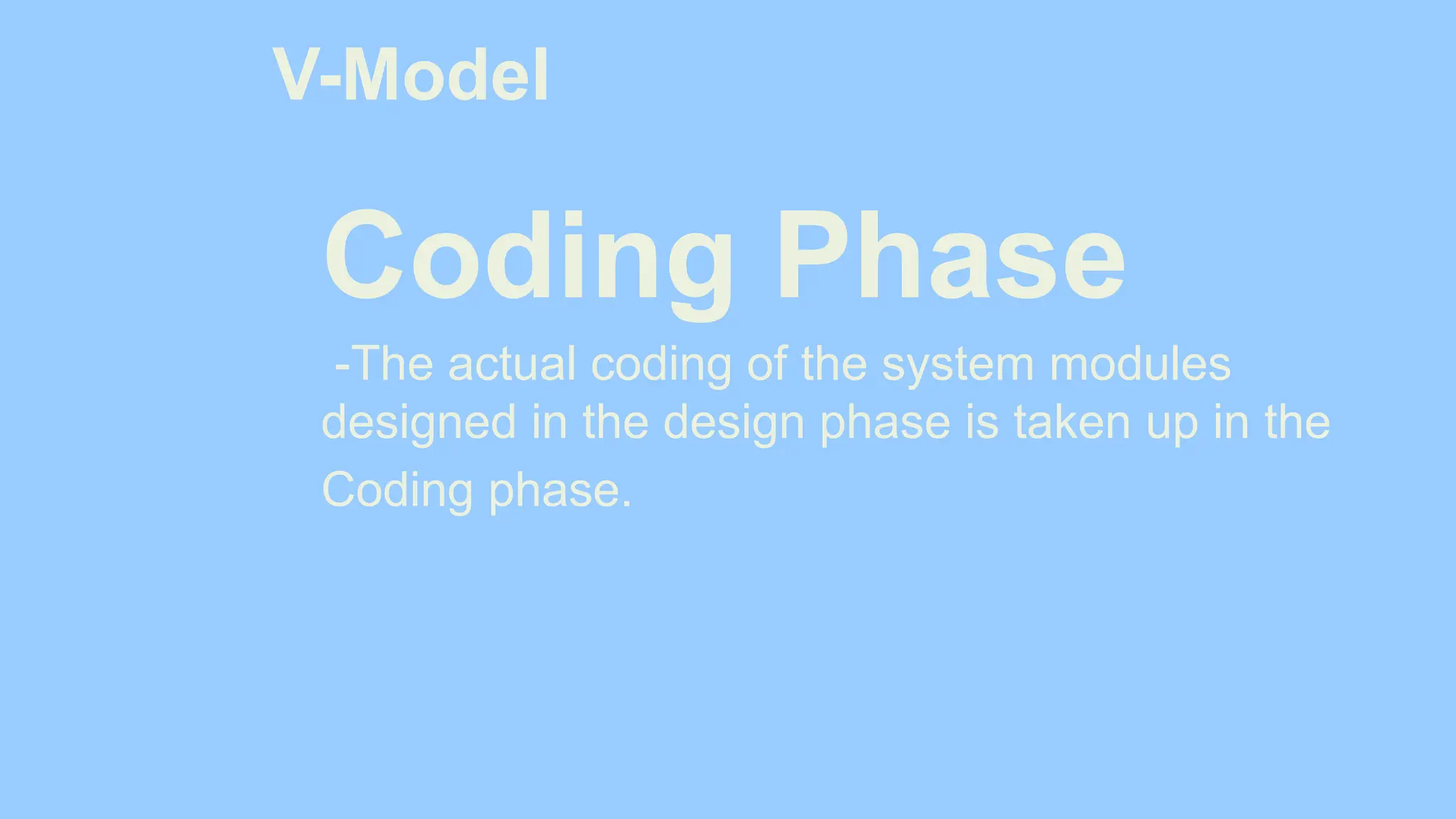 V-Model

Coding Phase

-The actual coding of the system modules designed in the design phase is taken up in the Coding phase.